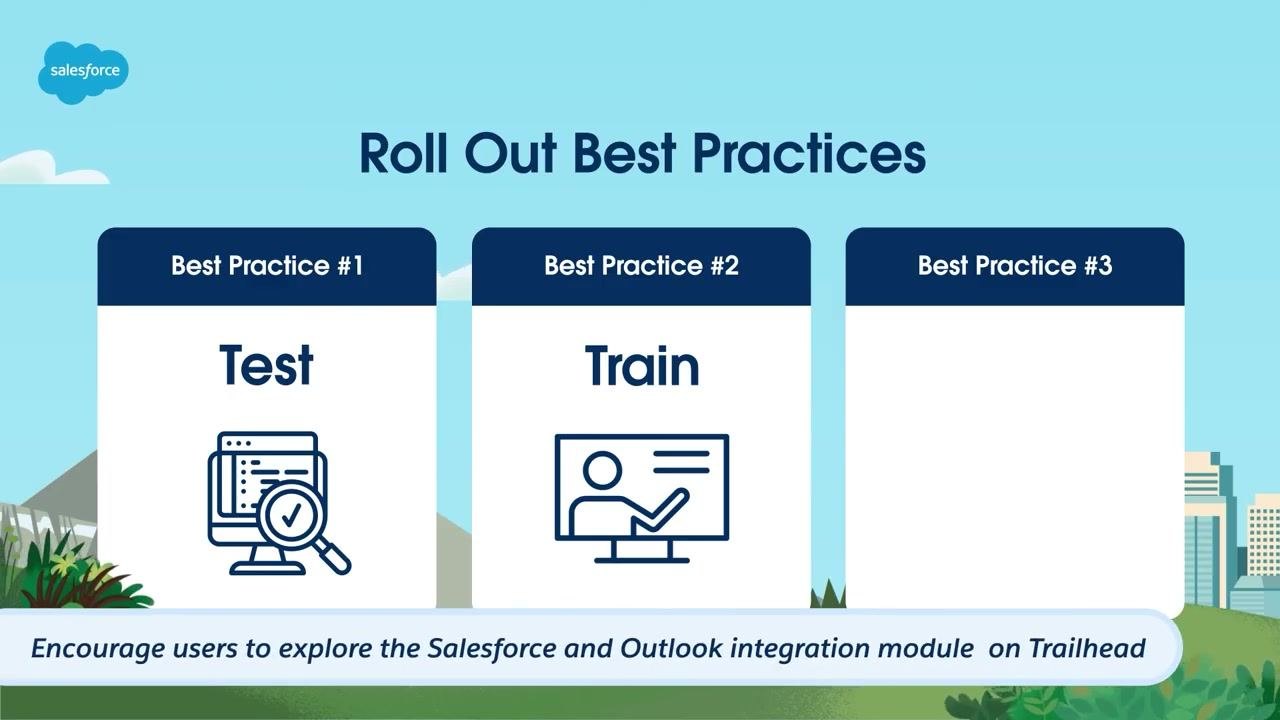 salesforce

Roll Out Best Practices

Best Practice #1

Test

Best Practice #2

Train

Best Practice #3

Encourage users to explore the Salesforce and Outlook integration module on Trailhead